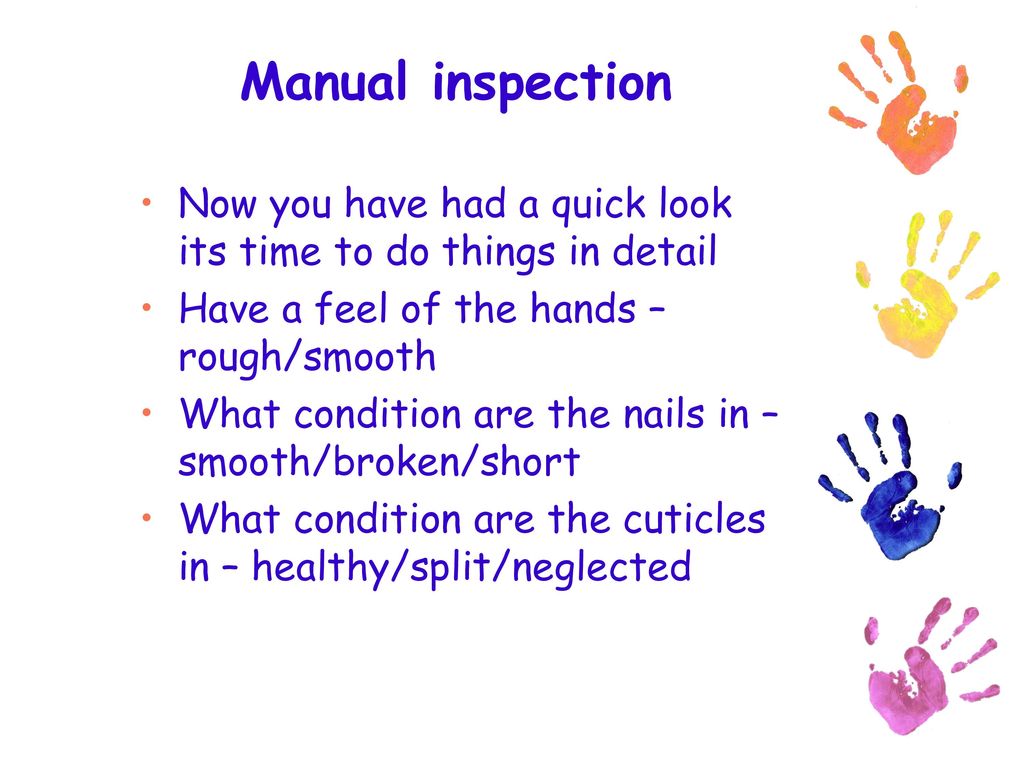 Manual inspection

• Now you have had a quick look its time to do things in detail
• Have a feel of the hands – rough/smooth
• What condition are the nails in – smooth/broken/short
• What condition are the cuticles in – healthy/split/neglected